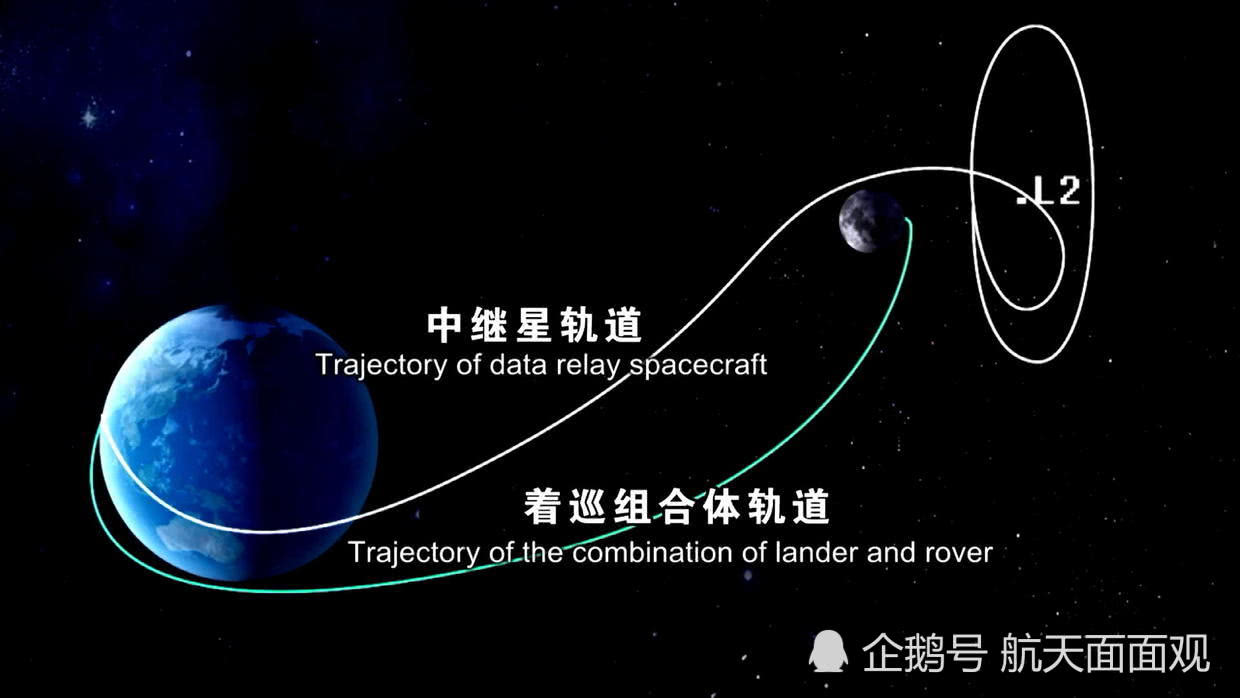 .L2

中继星轨道
Trajectory of data relay spacecraft

着巡组合体轨道
Trajectory of the combination of lander and rover

企鹅号 航天面面观